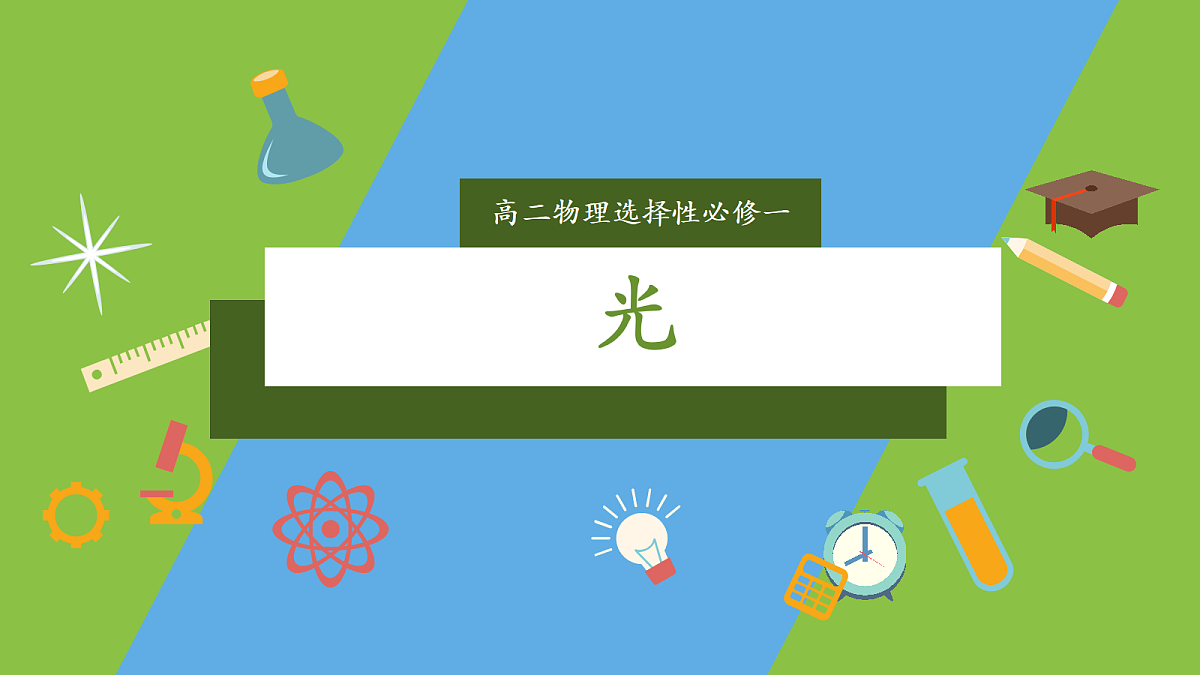 高二物理选择性必修一

光